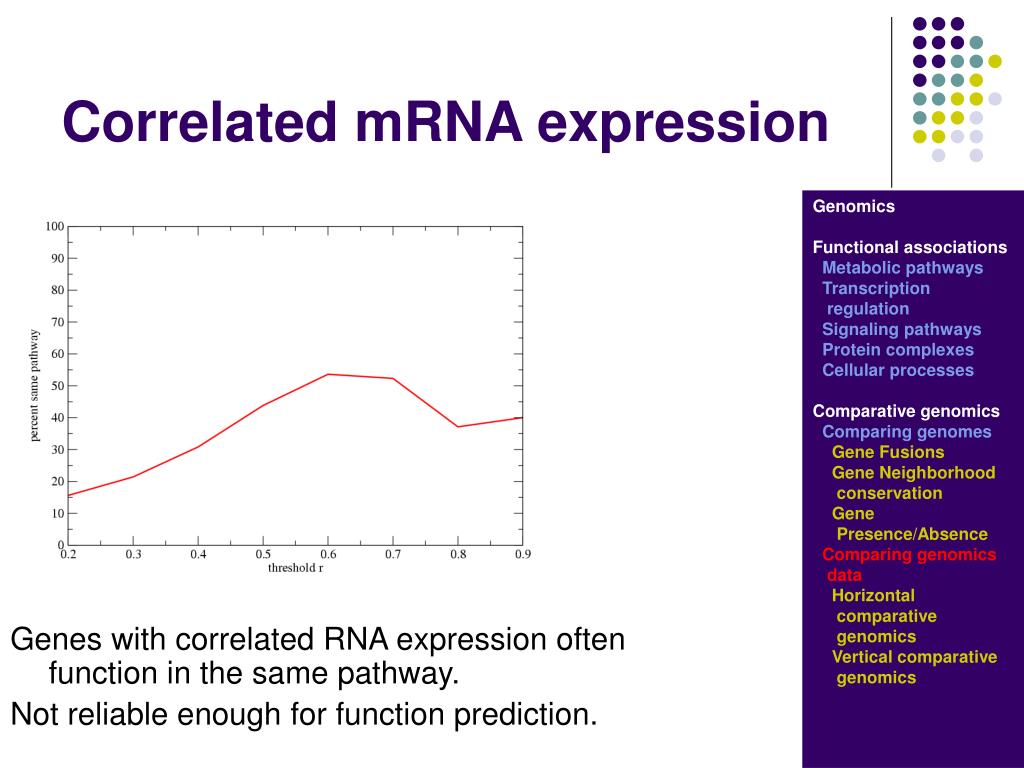 Correlated mRNA expression

100
90
80
70
60
50
40
30
20
10
0
percent same pathway
0.2 0.3 0.4 0.5 0.6 0.7 0.8 0.9
threshold r

Genes with correlated RNA expression often function in the same pathway.

Not reliable enough for function prediction.

Genomics

Functional associations
Metabolic pathways
Transcription regulation
Signaling pathways
Protein complexes
Cellular processes

Comparative genomics
Comparing genomes
Gene Fusions
Gene Neighborhood conservation
Gene Presence/Absence
Comparing genomics data
Horizontal comparative genomics
Vertical comparative genomics